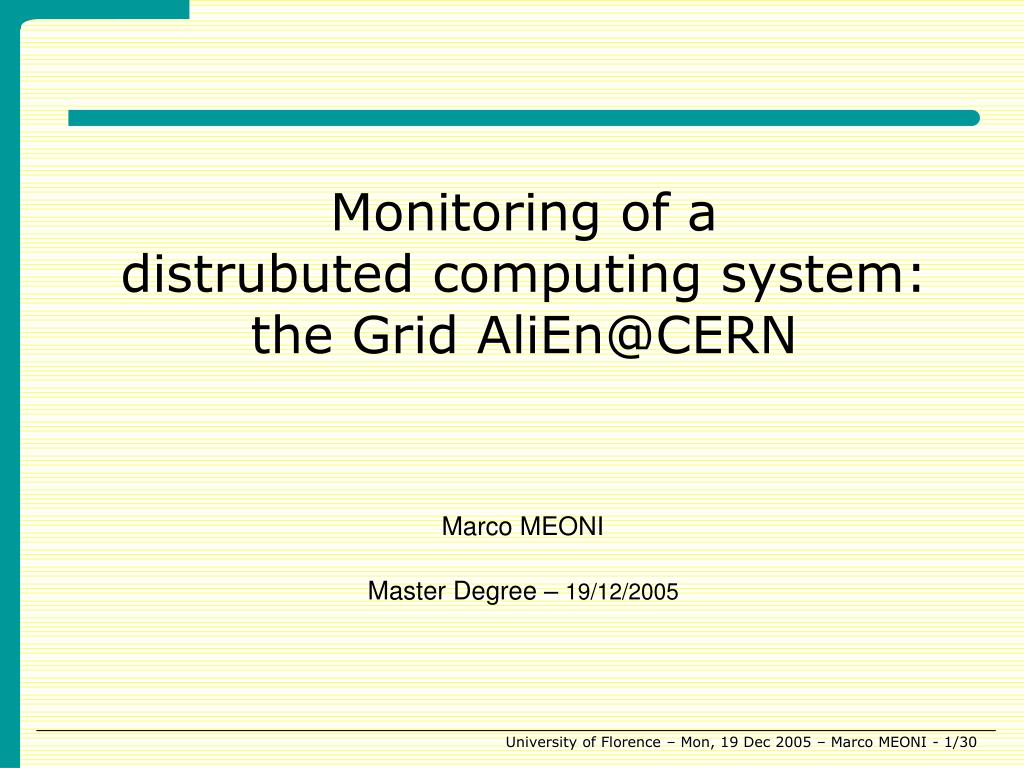 Monitoring of a
distrubuted computing system:
the Grid AliEn@CERN

Marco MEONI

Master Degree – 19/12/2005

University of Florence – Mon, 19 Dec 2005 – Marco MEONI - 1/30